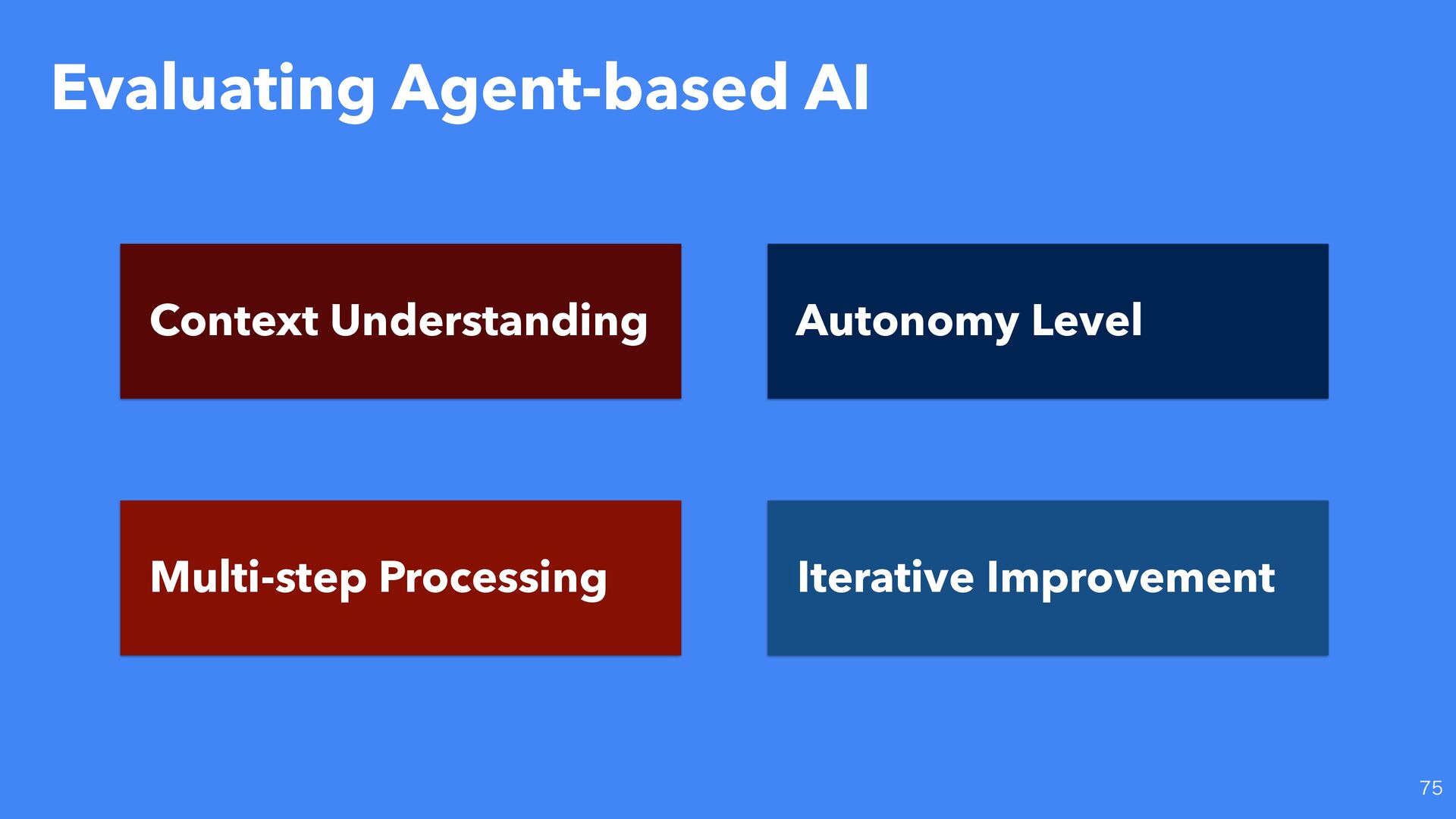 Evaluating Agent-based AI

Context Understanding

Autonomy Level

Multi-step Processing

Iterative Improvement

75